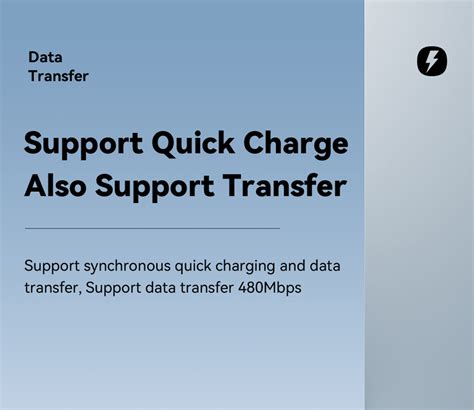 Data
Transfer

Support Quick Charge
Also Support Transfer

Support synchronous quick charging and data transfer, Support data transfer 480Mbps